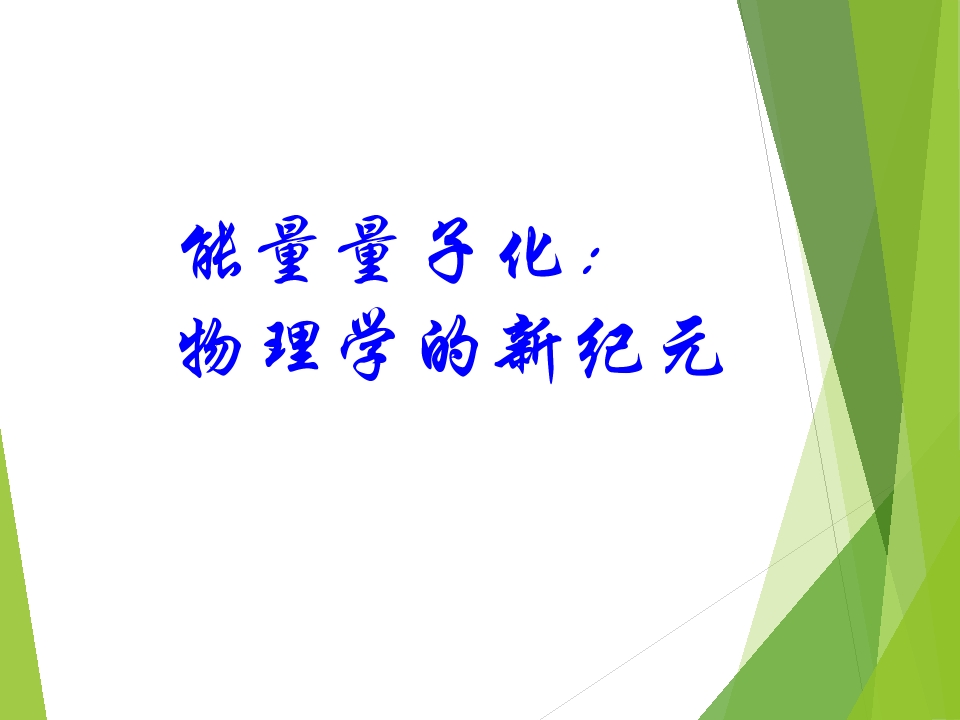 能量量子化:
物理学的新纪元